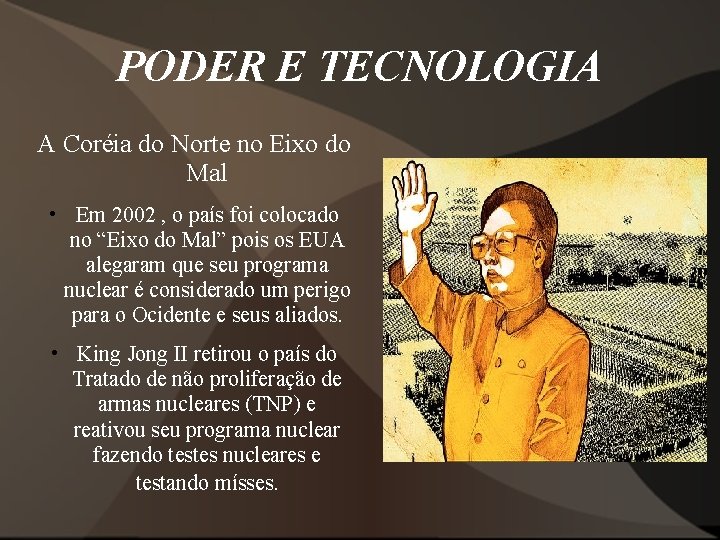 PODER E TECNOLOGIA

A Coréia do Norte no Eixo do Mal

• Em 2002 , o país foi colocado no “Eixo do Mal” pois os EUA alegaram que seu programa nuclear é considerado um perigo para o Ocidente e seus aliados.

• King Jong II retirou o país do Tratado de não proliferação de armas nucleares (TNP) e reativou seu programa nuclear fazendo testes nucleares e testando mísses.